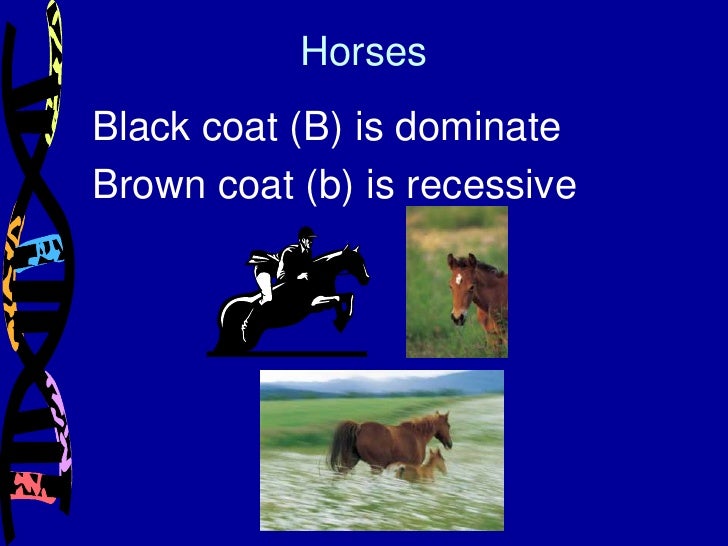 Horses

Black coat (B) is dominate

Brown coat (b) is recessive